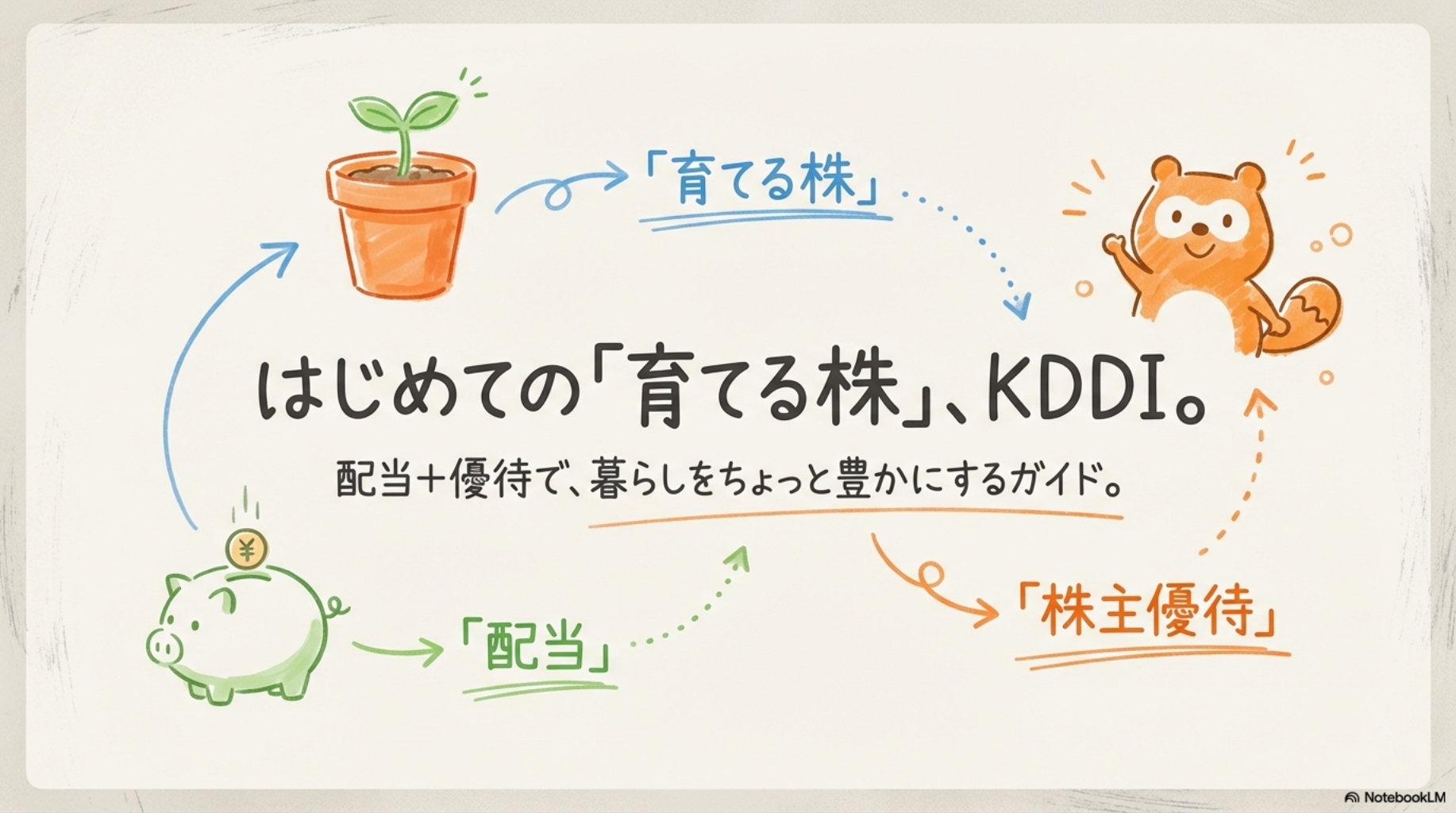 「育てる株」

はじめての「育てる株」、KDDI。

配当＋優待で、暮らしをちょっと豊かにするガイド。

¥

「配当」

「株主優待」

NotebookLM